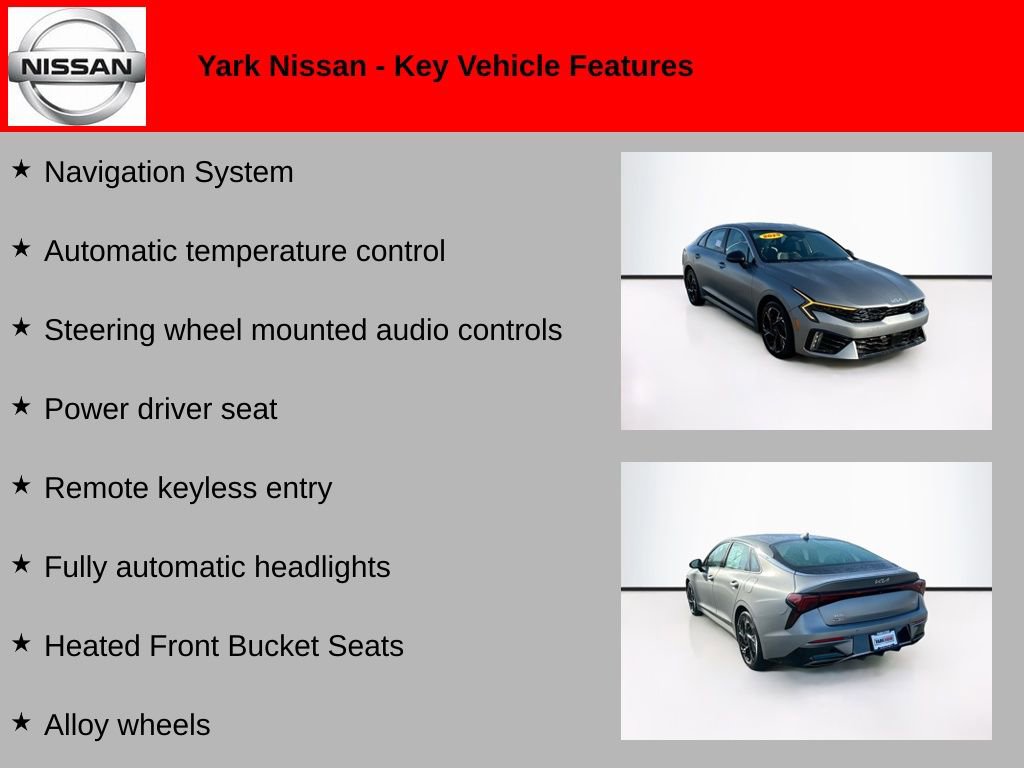 NISSAN

Yark Nissan - Key Vehicle Features

★ Navigation System

★ Automatic temperature control

★ Steering wheel mounted audio controls

★ Power driver seat

★ Remote keyless entry

★ Fully automatic headlights

★ Heated Front Bucket Seats

★ Alloy wheels